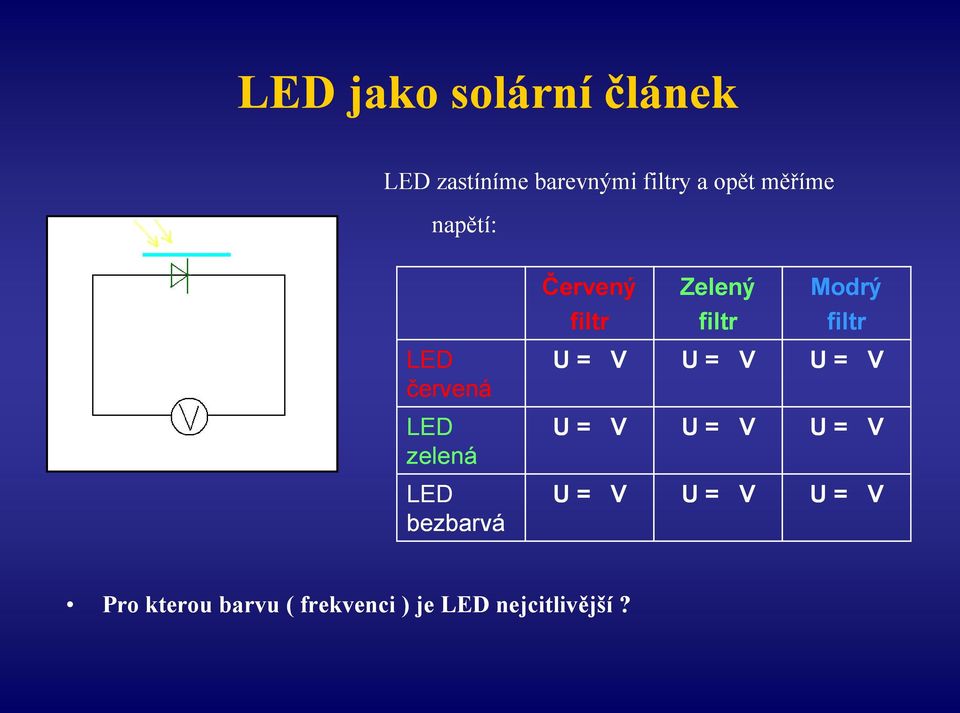 LED jako solární článek

LED zastíníme barevnými filtry a opět měříme napětí:

V

| | Červený filtr | Zelený filtr | Modrý filtr |
|---|---|---|---|
| LED červená | U = V | U = V | U = V |
| LED zelená | U = V | U = V | U = V |
| LED bezbarvá | U = V | U = V | U = V |

• Pro kterou barvu ( frekvenci ) je LED nejcitlivější ?